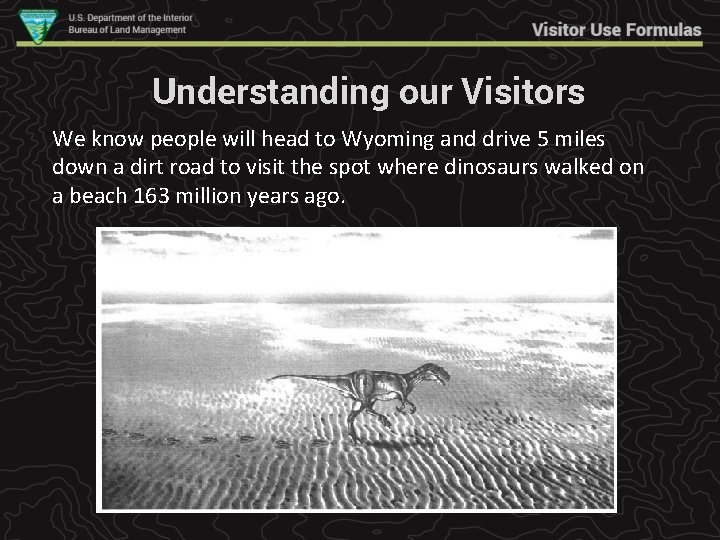 U.S. Department of the Interior
Bureau of Land Management

Visitor Use Formulas

Understanding our Visitors

We know people will head to Wyoming and drive 5 miles down a dirt road to visit the spot where dinosaurs walked on a beach 163 million years ago.